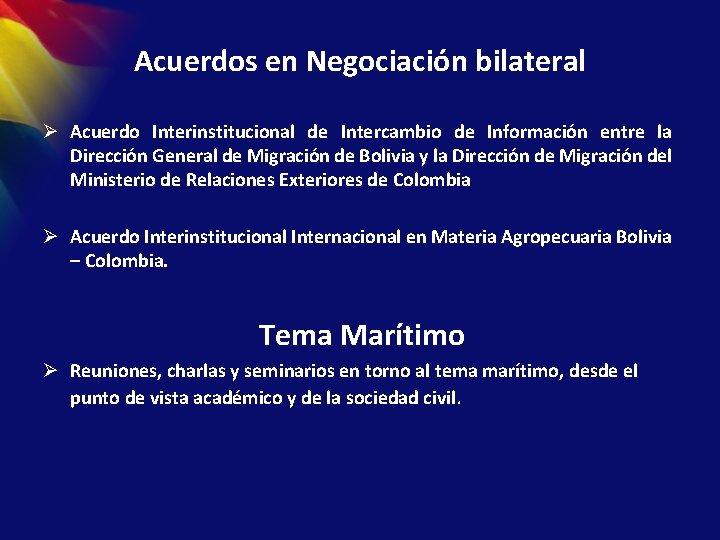 Acuerdos en Negociación bilateral

➢ Acuerdo Interinstitucional de Intercambio de Información entre la Dirección General de Migración de Bolivia y la Dirección de Migración del Ministerio de Relaciones Exteriores de Colombia

➢ Acuerdo Interinstitucional Internacional en Materia Agropecuaria Bolivia – Colombia.

Tema Marítimo

➢ Reuniones, charlas y seminarios en torno al tema marítimo, desde el punto de vista académico y de la sociedad civil.